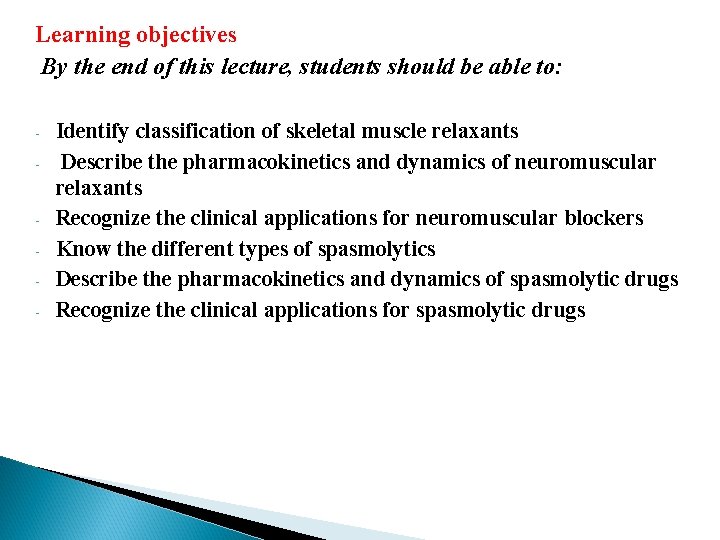 Learning objectives
By the end of this lecture, students should be able to:

- Identify classification of skeletal muscle relaxants
- Describe the pharmacokinetics and dynamics of neuromuscular relaxants
- Recognize the clinical applications for neuromuscular blockers
- Know the different types of spasmolytics
- Describe the pharmacokinetics and dynamics of spasmolytic drugs
- Recognize the clinical applications for spasmolytic drugs